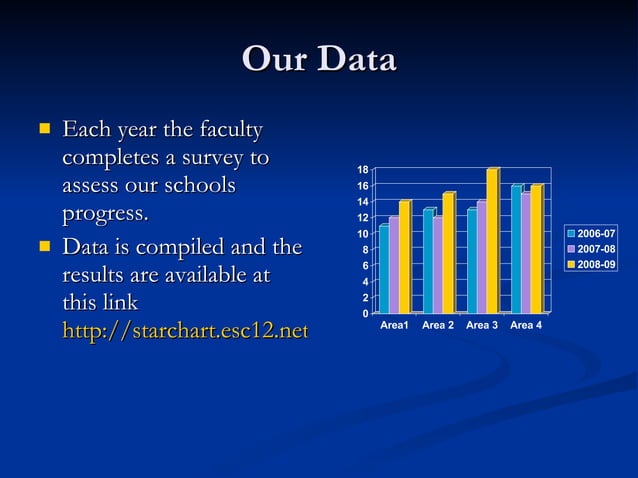 Our Data

Each year the faculty completes a survey to assess our schools progress.

Data is compiled and the results are available at this link http://starchart.esc12.net

18
16
14
12
10
8
6
4
2
0

Area1 Area 2 Area 3 Area 4

2006-07
2007-08
2008-09